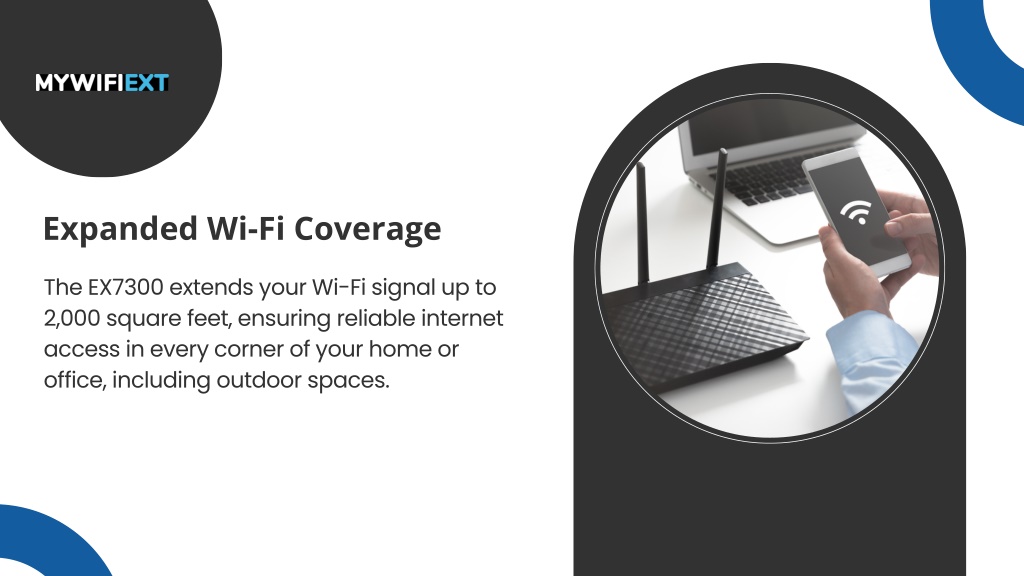 MYWIFIEXT

Expanded Wi-Fi Coverage

The EX7300 extends your Wi-Fi signal up to 2,000 square feet, ensuring reliable internet access in every corner of your home or office, including outdoor spaces.